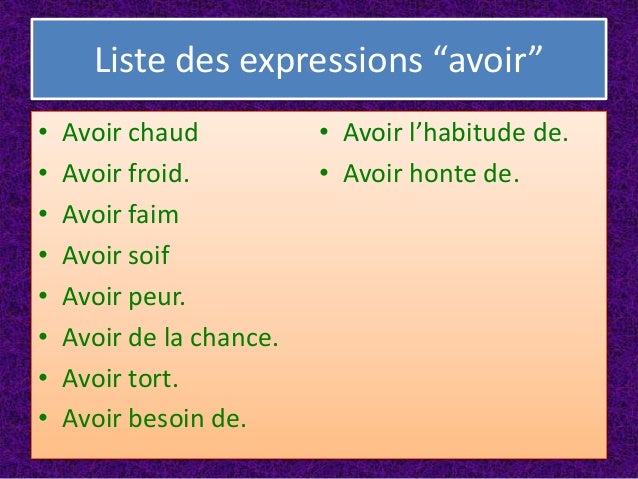 Liste des expressions “avoir”

• Avoir chaud
• Avoir froid.
• Avoir faim
• Avoir soif
• Avoir peur.
• Avoir de la chance.
• Avoir tort.
• Avoir besoin de.

• Avoir l’habitude de.
• Avoir honte de.